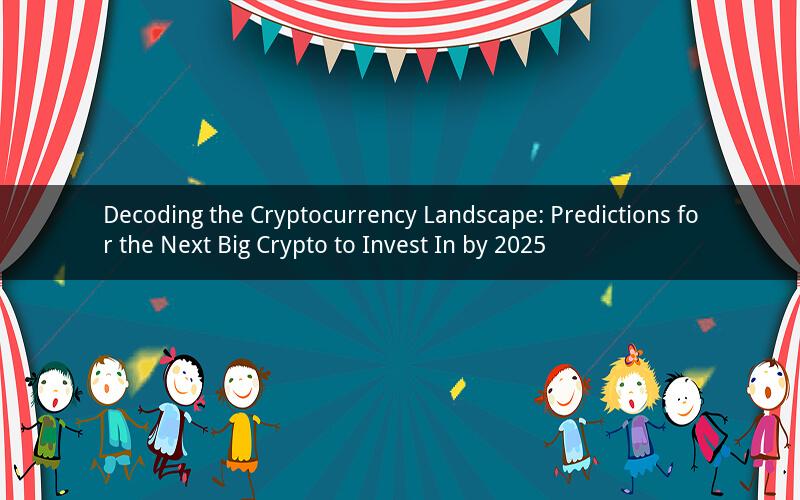 Decoding the Cryptocurrency Landscape: Predictions for the Next Big Crypto to Invest In by 2025